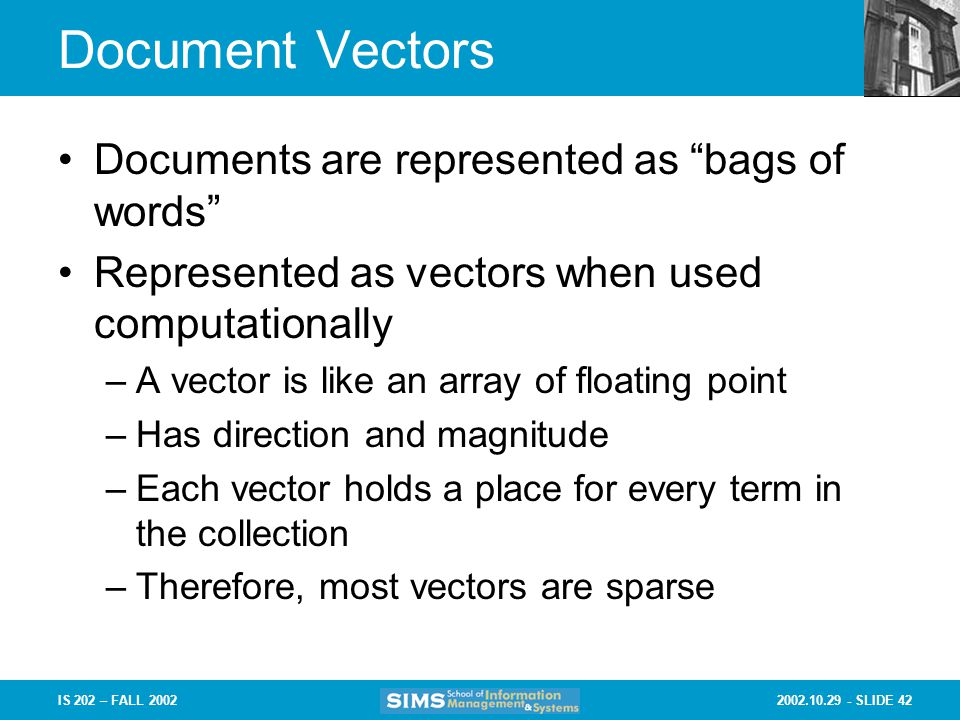 Document Vectors

• Documents are represented as “bags of words”

• Represented as vectors when used computationally

– A vector is like an array of floating point

– Has direction and magnitude

– Each vector holds a place for every term in the collection

– Therefore, most vectors are sparse

IS 202 – FALL 2002

SIMS School of Information Management & Systems

2002.10.29 - SLIDE 42